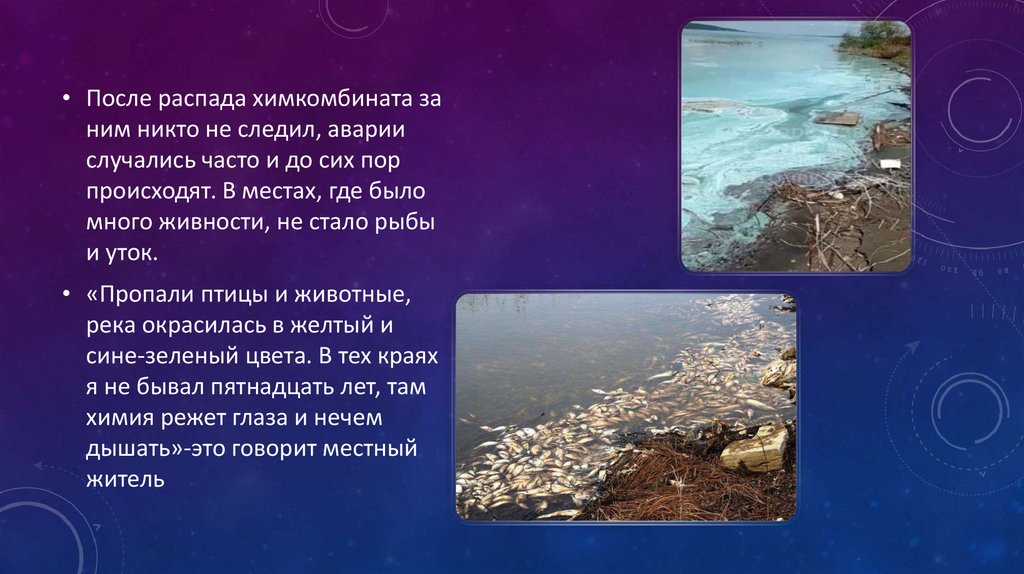 • После распада химкомбината за ним никто не следил, аварии случались часто и до сих пор происходят. В местах, где было много живности, не стало рыбы и уток.

• «Пропали птицы и животные, река окрасилась в желтый и сине-зеленый цвета. В тех краях я не бывал пятнадцать лет, там химия режет глаза и нечем дышать»-это говорит местный житель